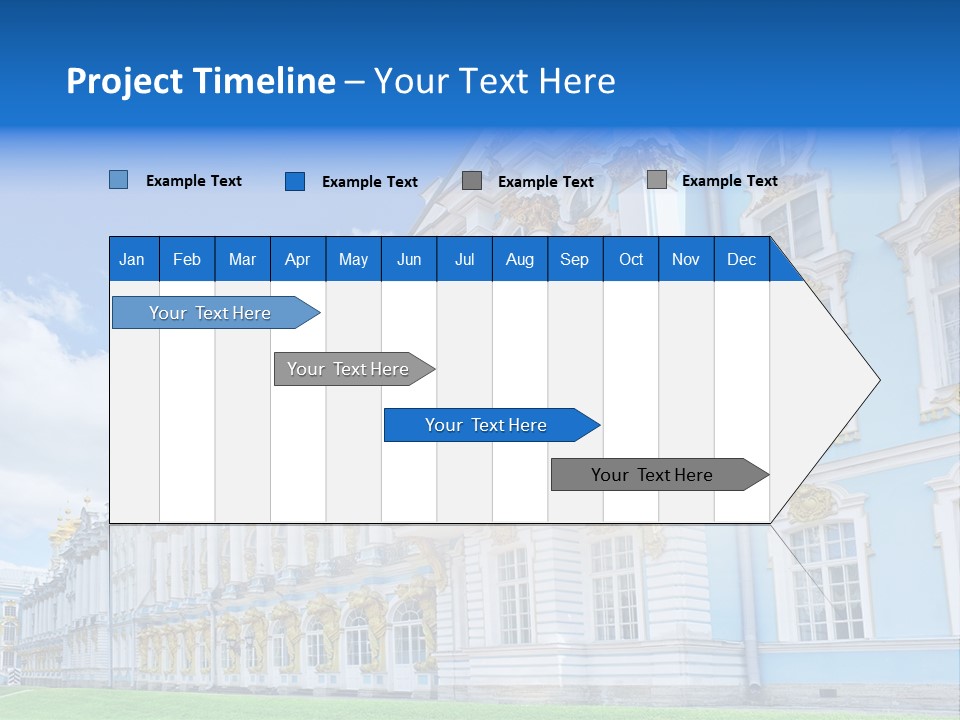 Project Timeline – Your Text Here

Example Text Example Text Example Text Example Text

| Jan | Feb | Mar | Apr | May | Jun | Jul | Aug | Sep | Oct | Nov | Dec |
|---|---|---|---|---|---|---|---|---|---|---|---|

Your Text Here

Your Text Here

Your Text Here

Your Text Here